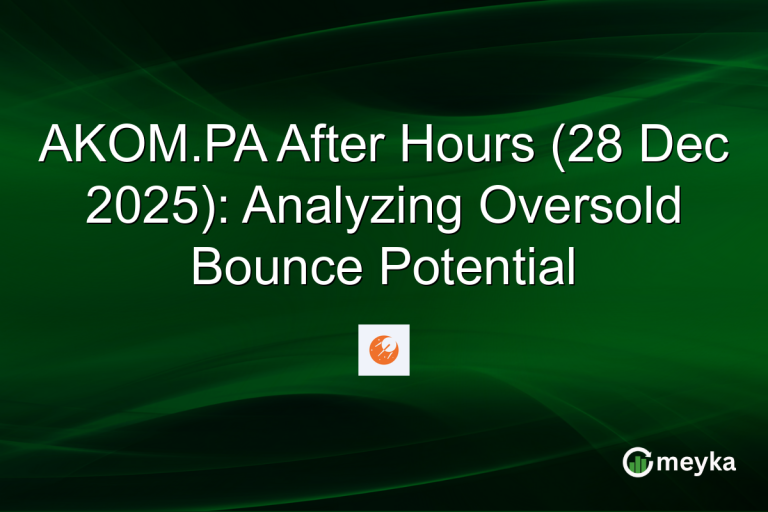 AKOM.PA After Hours (28 Dec 2025): Analyzing Oversold Bounce Potential

meyka